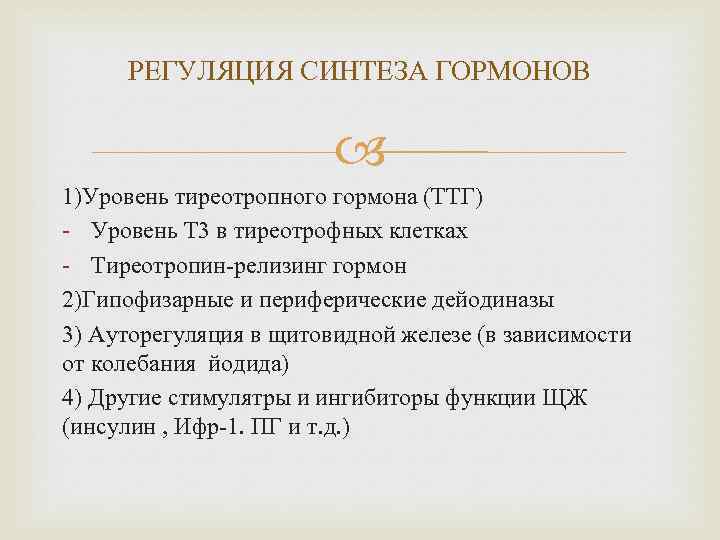 РЕГУЛЯЦИЯ СИНТЕЗА ГОРМОНОВ

1)Уровень тиреотропного гормона (ТТГ)

- Уровень Т3 в тиреотрофных клетках

- Тиреотропин-релизинг гормон

2)Гипофизарные и периферические дейодиназы

3) Ауторегуляция в щитовидной железе (в зависимости от колебания йодида)

4) Другие стимулятры и ингибиторы функции ЩЖ (инсулин , Ифр-1. ПГ и т.д.)